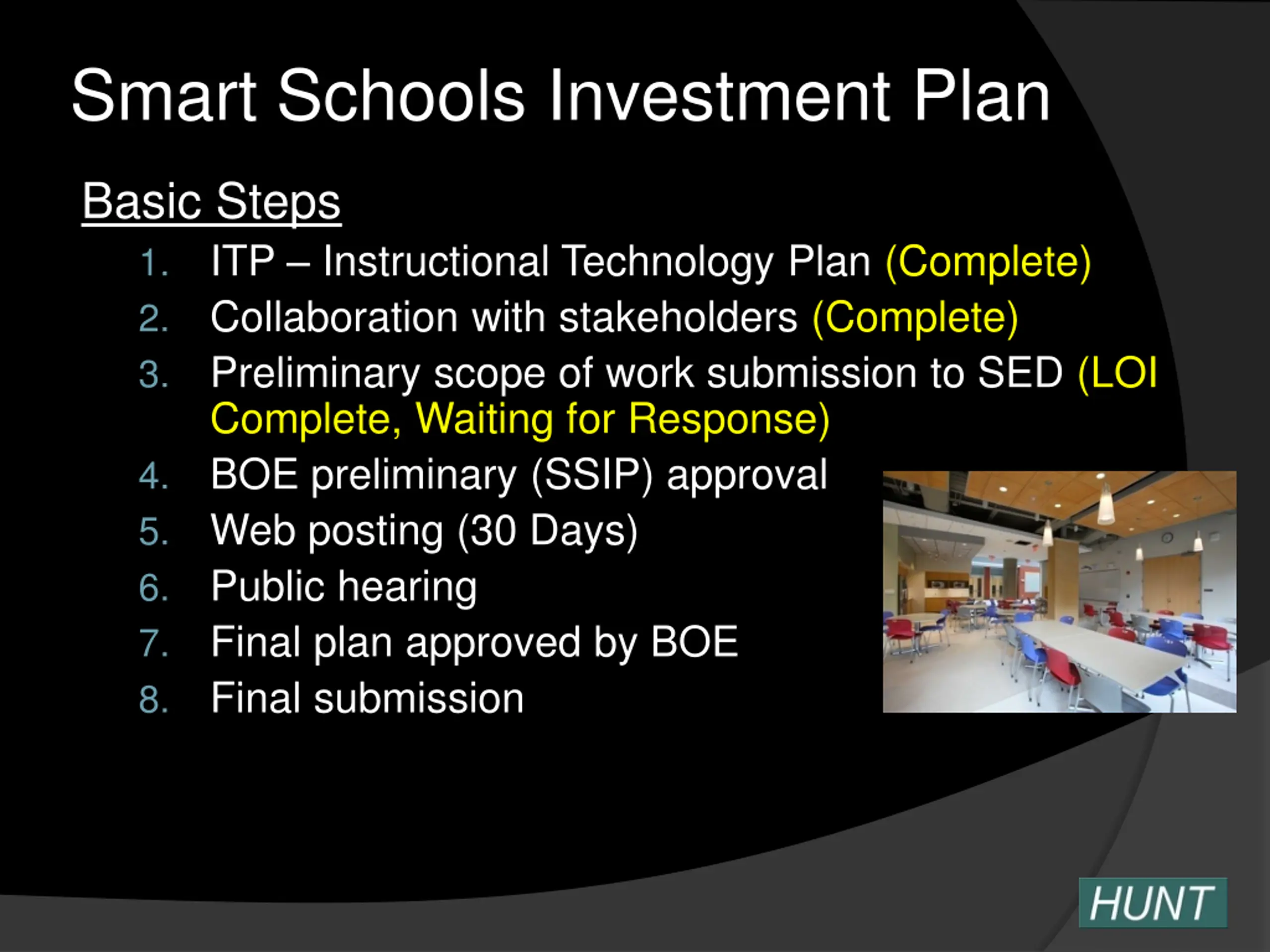 Smart Schools Investment Plan

Basic Steps

1. ITP – Instructional Technology Plan (Complete)
2. Collaboration with stakeholders (Complete)
3. Preliminary scope of work submission to SED (LOI Complete, Waiting for Response)
4. BOE preliminary (SSIP) approval
5. Web posting (30 Days)
6. Public hearing
7. Final plan approved by BOE
8. Final submission

HUNT